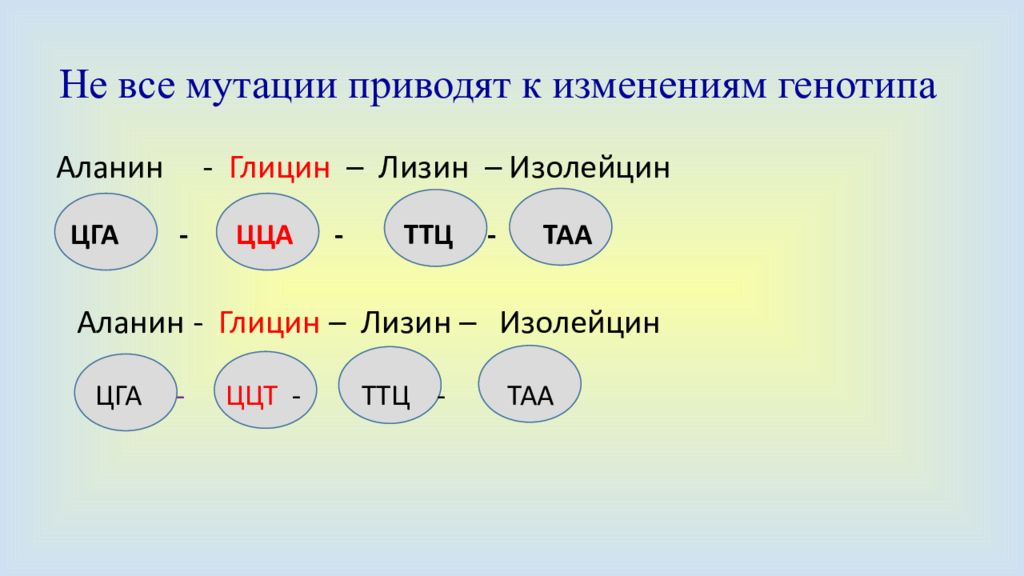 Не все мутации приводят к изменениям генотипа

Аланин - Глицин – Лизин – Изолейцин

ЦГА - ЦЦА - ТТЦ - ТАА

Аланин - Глицин – Лизин – Изолейцин

ЦГА - ЦЦТ - ТТЦ - ТАА